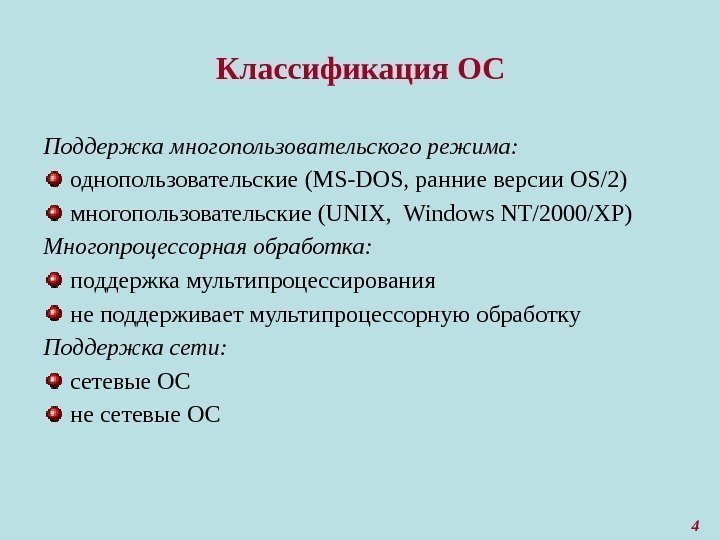 Классификация ОС

Поддержка многопользовательского режима:

- однопользовательские (MS-DOS, ранние версии OS/2)
- многопользовательские (UNIX, Windows NT/2000/XP)

Многопроцессорная обработка:

- поддержка мультипроцессирования
- не поддерживает мультипроцессорную обработку

Поддержка сети:

- сетевые ОС
- не сетевые ОС

4